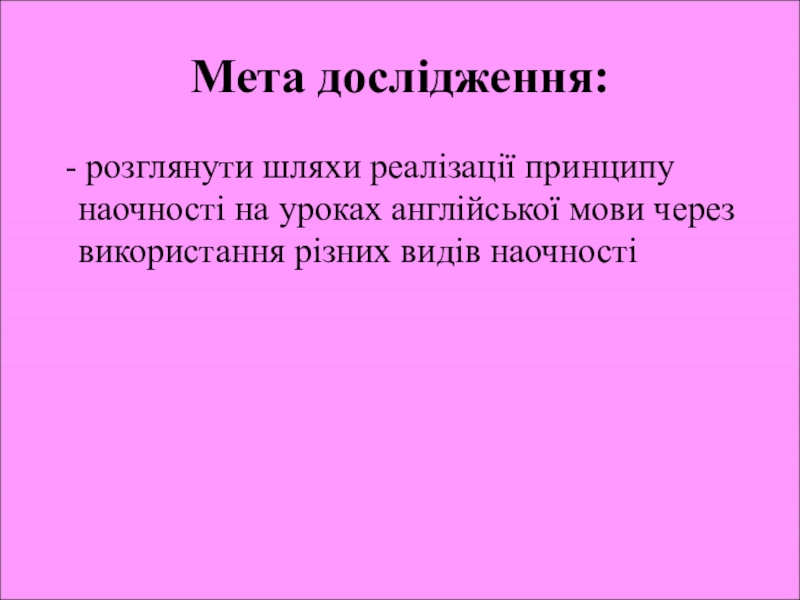 Мета дослідження:

- розглянути шляхи реалізації принципу наочності на уроках англійської мови через використання різних видів наочності